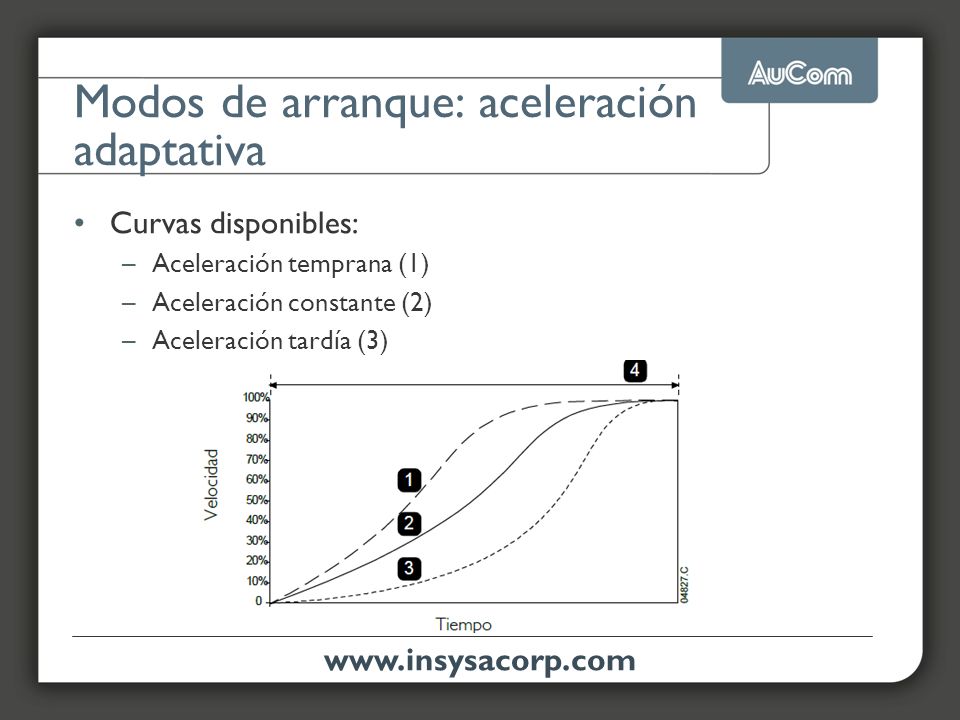 AuCom

Modos de arranque: aceleración adaptativa

• Curvas disponibles:
– Aceleración temprana (1)
– Aceleración constante (2)
– Aceleración tardía (3)

4

100%
90%
80%
70%
60%
50%
40%
30%
20%
10%
0

Velocidad

1
2
3

04827.C

Tiempo

www.insysacorp.com